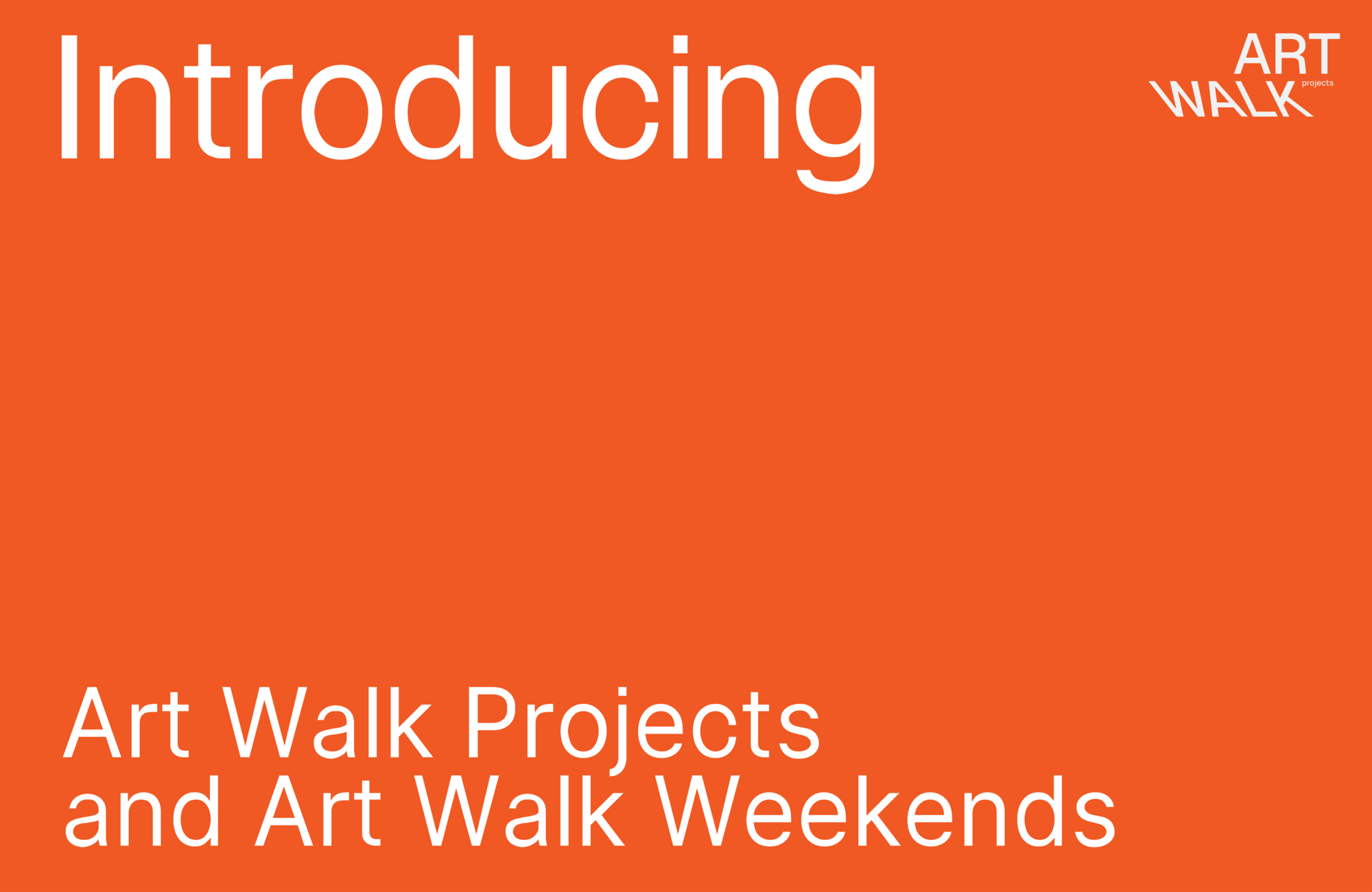 Introducing

ART
WALK projects

Art Walk Projects and Art Walk Weekends